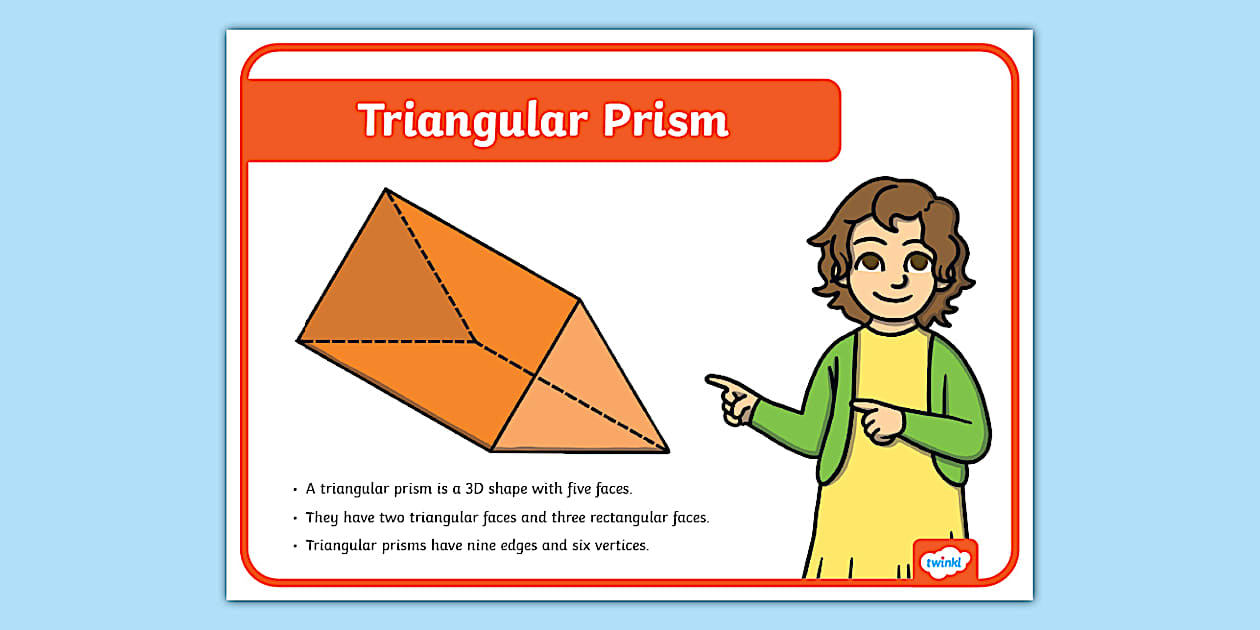 Triangular Prism

• A triangular prism is a 3D shape with five faces.
• They have two triangular faces and three rectangular faces.
• Triangular prisms have nine edges and six vertices.

twinkl